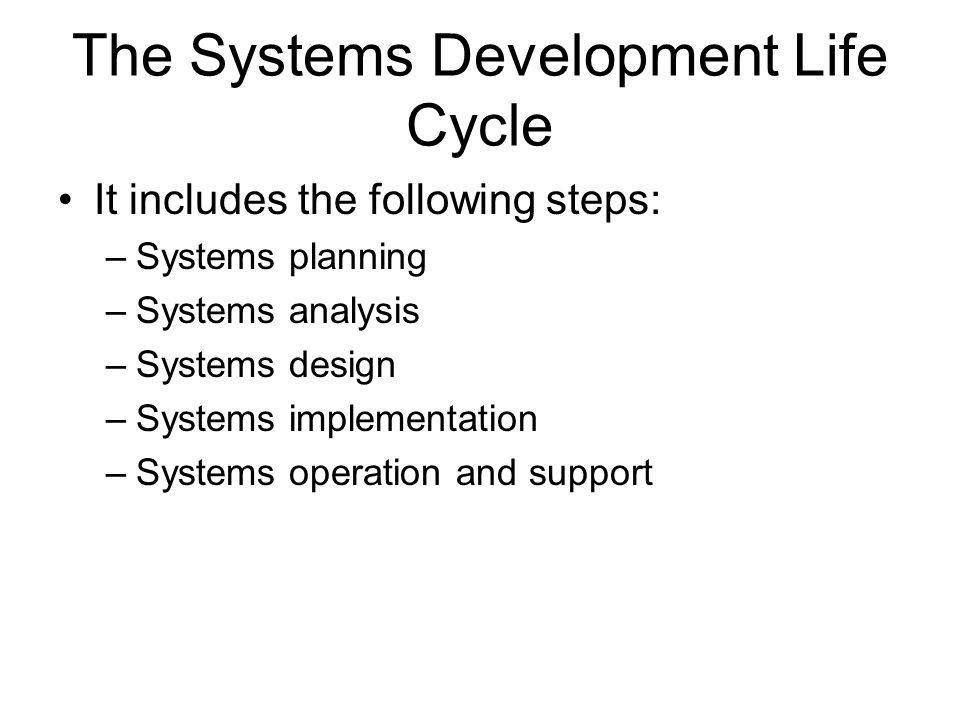 The Systems Development Life Cycle

• It includes the following steps:
– Systems planning
– Systems analysis
– Systems design
– Systems implementation
– Systems operation and support